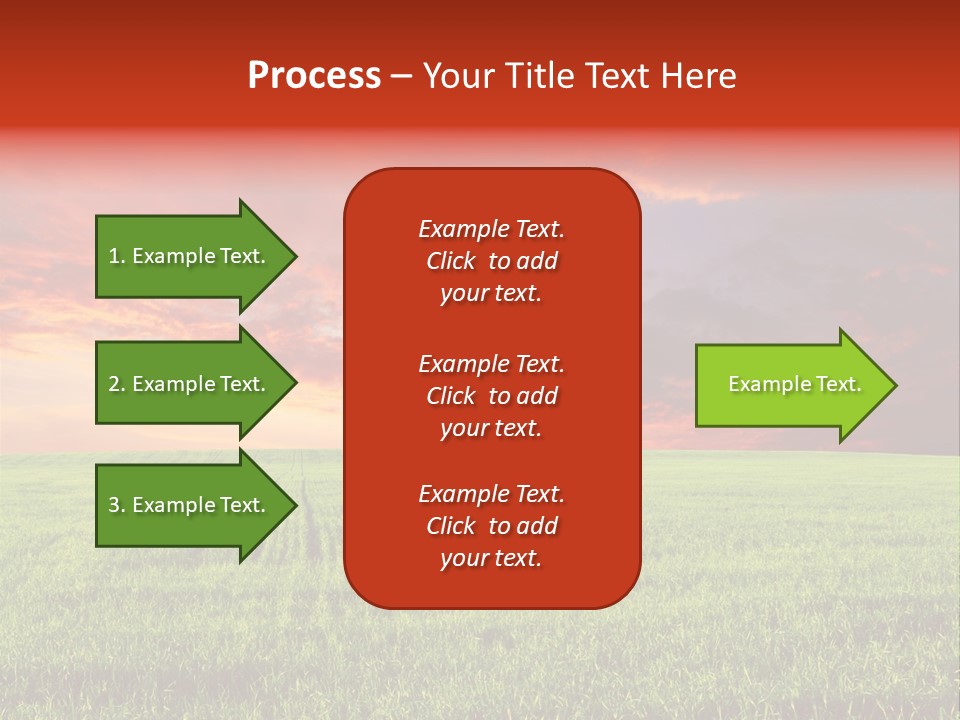 Process – Your Title Text Here

1. Example Text.

2. Example Text.

3. Example Text.

Example Text. Click to add your text.

Example Text. Click to add your text.

Example Text. Click to add your text.

Example Text.